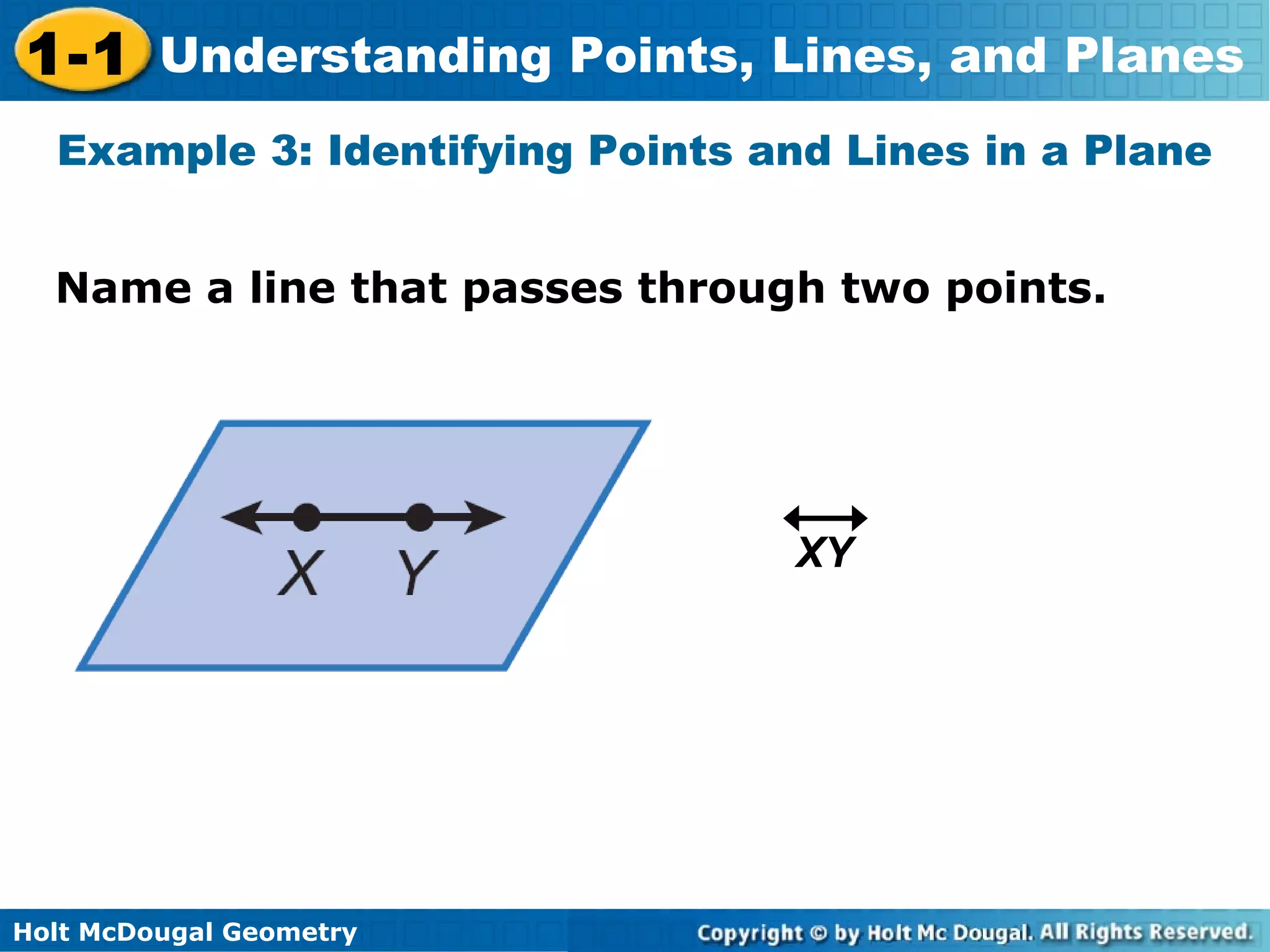 1-1 Understanding Points, Lines, and Planes

Example 3: Identifying Points and Lines in a Plane

Name a line that passes through two points.

X Y

$\overleftrightarrow{XY}$

Holt McDougal Geometry

Copyright © by Holt Mc Dougal. All Rights Reserved.